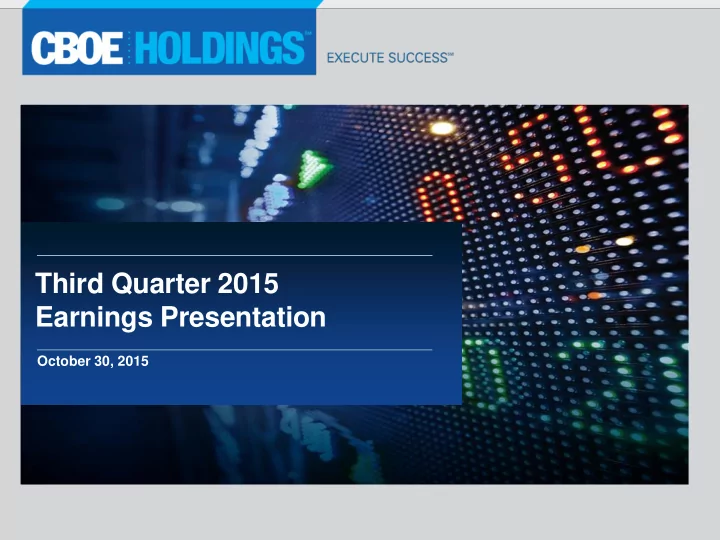 CBOE HOLDINGS™

EXECUTE SUCCESS℠

Third Quarter 2015
Earnings Presentation

October 30, 2015